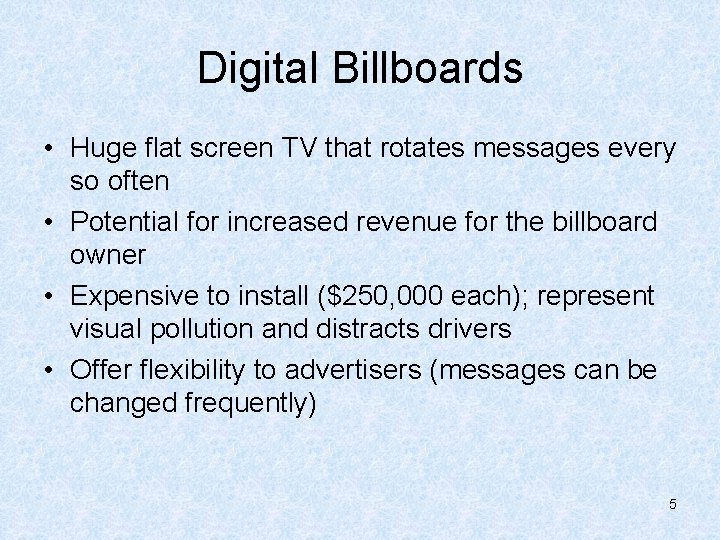 Digital Billboards

• Huge flat screen TV that rotates messages every so often
• Potential for increased revenue for the billboard owner
• Expensive to install (\$250,000 each); represent visual pollution and distracts drivers
• Offer flexibility to advertisers (messages can be changed frequently)

5